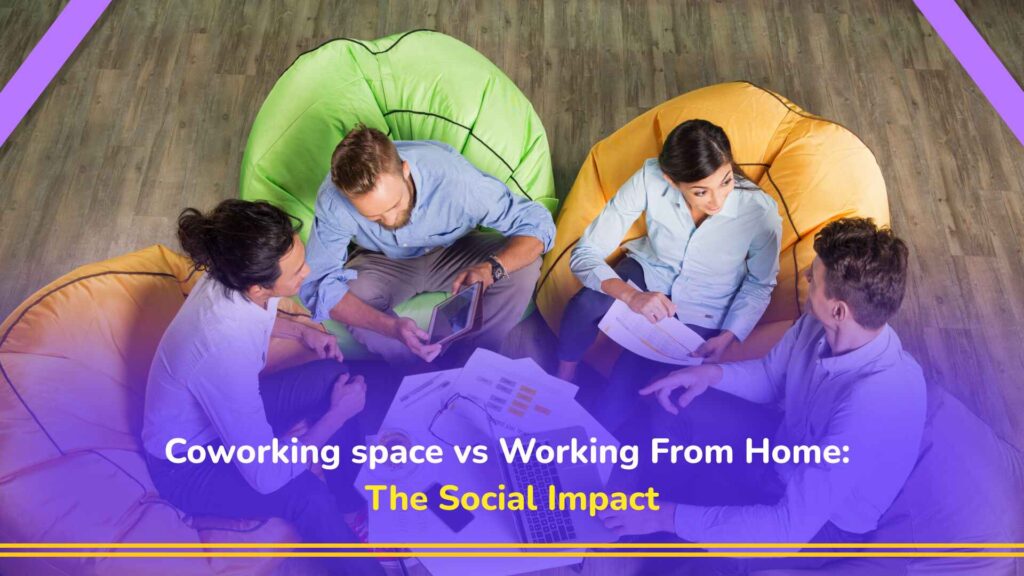 Coworking space vs Working From Home:
The Social Impact